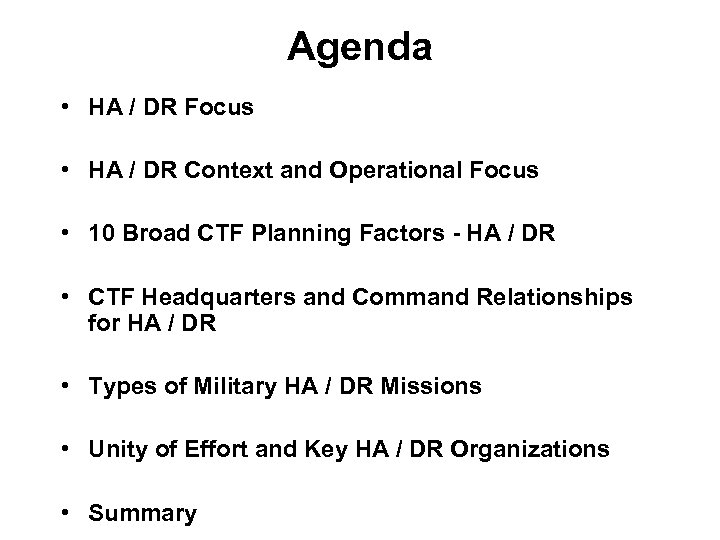 Agenda

• HA / DR Focus

• HA / DR Context and Operational Focus

• 10 Broad CTF Planning Factors - HA / DR

• CTF Headquarters and Command Relationships for HA / DR

• Types of Military HA / DR Missions

• Unity of Effort and Key HA / DR Organizations

• Summary